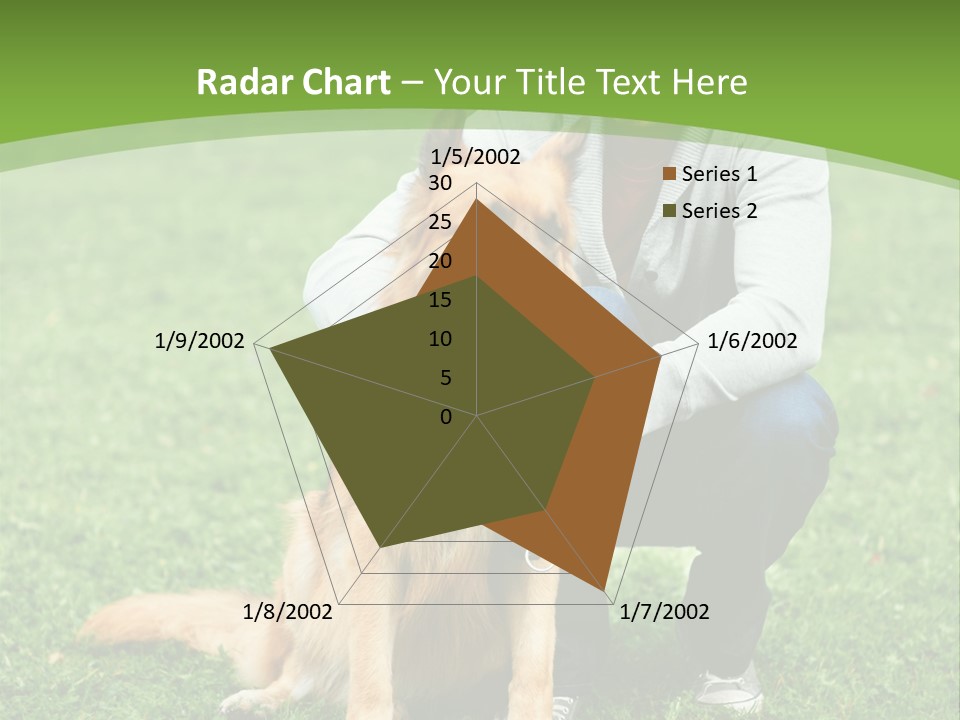 Radar Chart – Your Title Text Here

1/5/2002
30
25
20
15
10
5
0
1/6/2002
1/7/2002
1/8/2002
1/9/2002

Series 1
Series 2